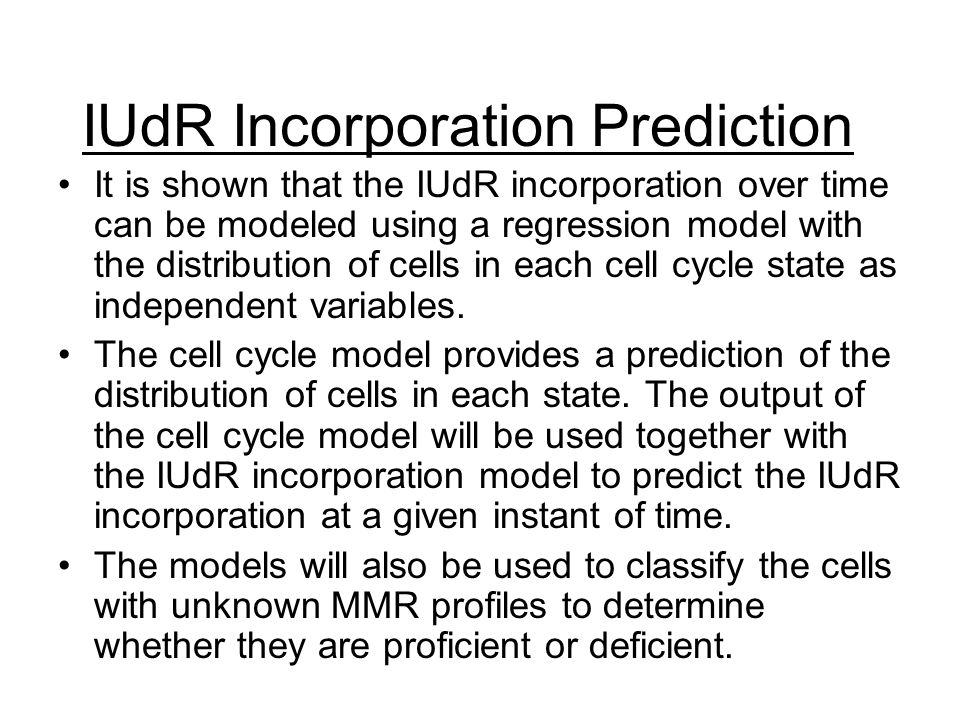 IUdR Incorporation Prediction

• It is shown that the IUdR incorporation over time can be modeled using a regression model with the distribution of cells in each cell cycle state as independent variables.

• The cell cycle model provides a prediction of the distribution of cells in each state. The output of the cell cycle model will be used together with the IUdR incorporation model to predict the IUdR incorporation at a given instant of time.

• The models will also be used to classify the cells with unknown MMR profiles to determine whether they are proficient or deficient.